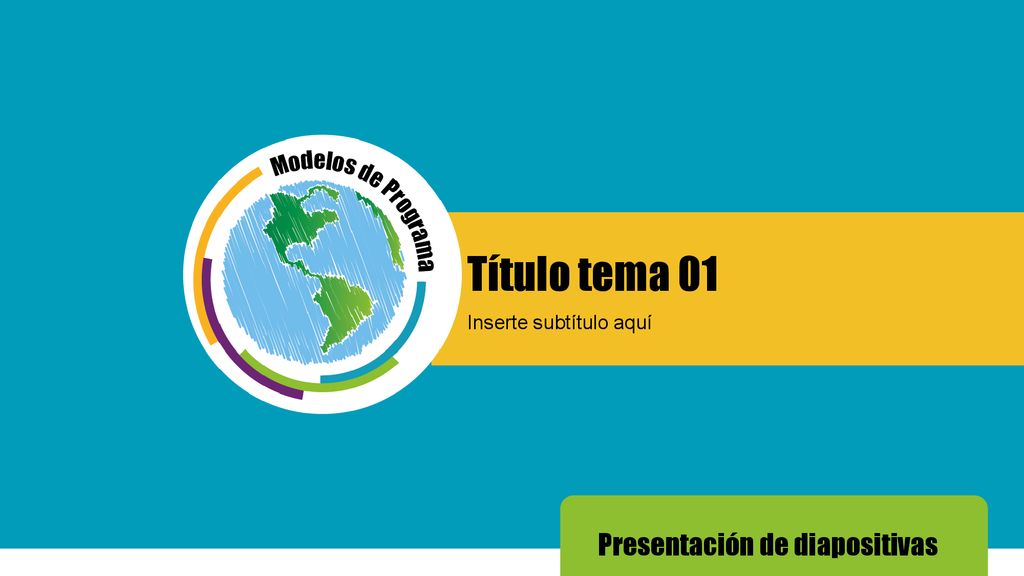 Modelos de Programa

Título tema 01

Inserte subtítulo aquí

Presentación de diapositivas